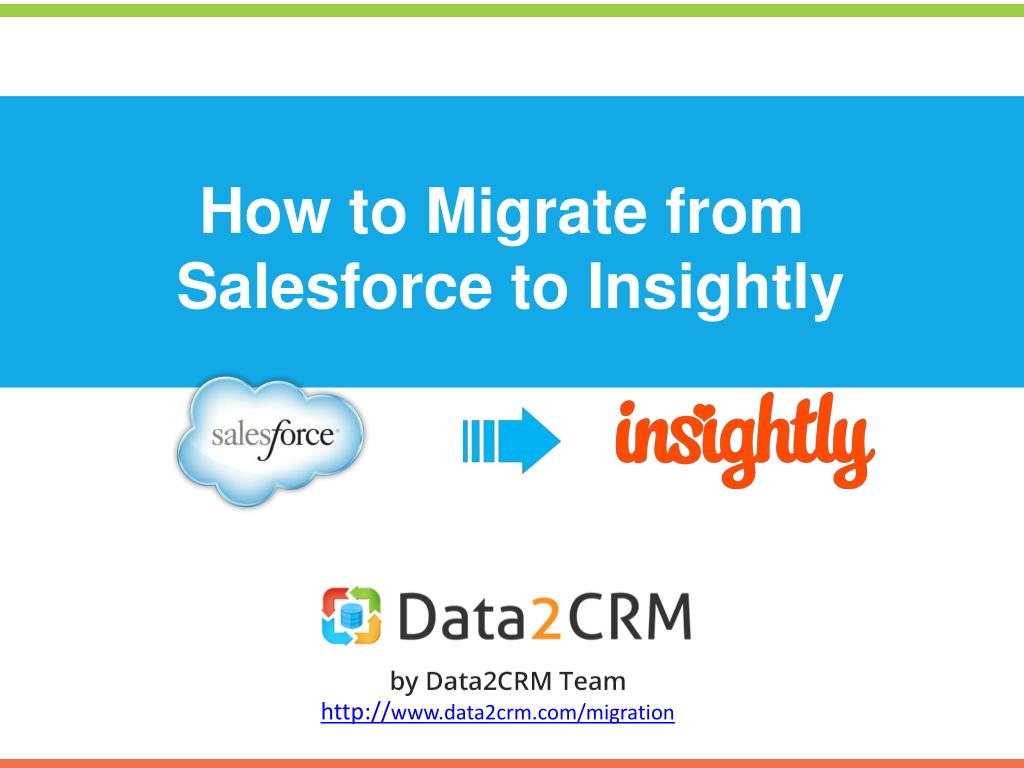 How to Migrate from Salesforce to Insightly

salesforce

insightly

Data2CRM

by Data2CRM Team
http://www.data2crm.com/migration